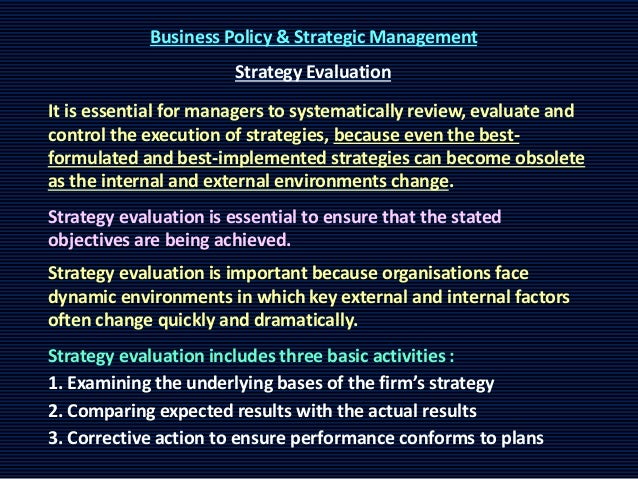 Business Policy & Strategic Management

Strategy Evaluation

It is essential for managers to systematically review, evaluate and control the execution of strategies, because even the best-formulated and best-implemented strategies can become obsolete as the internal and external environments change.

Strategy evaluation is essential to ensure that the stated objectives are being achieved.

Strategy evaluation is important because organisations face dynamic environments in which key external and internal factors often change quickly and dramatically.

Strategy evaluation includes three basic activities :

1. Examining the underlying bases of the firm's strategy

2. Comparing expected results with the actual results

3. Corrective action to ensure performance conforms to plans